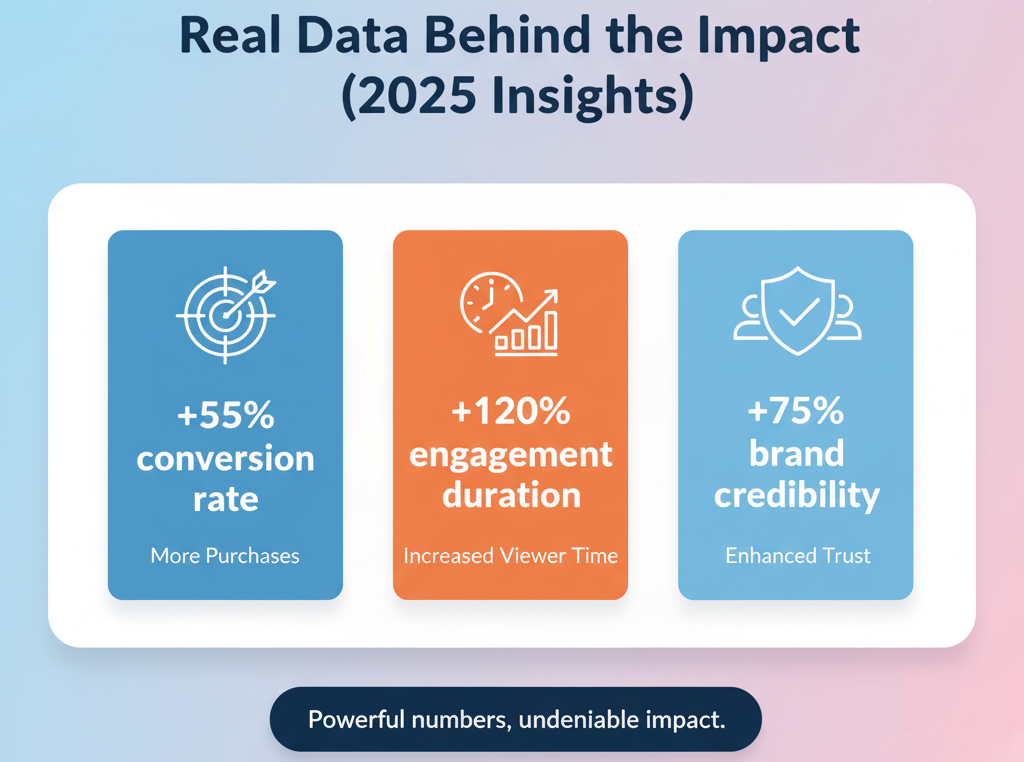 Real Data Behind the Impact (2025 Insights)

+55% conversion rate

More Purchases

+120% engagement duration

Increased Viewer Time

+75% brand credibility

Enhanced Trust

Powerful numbers, undeniable impact.